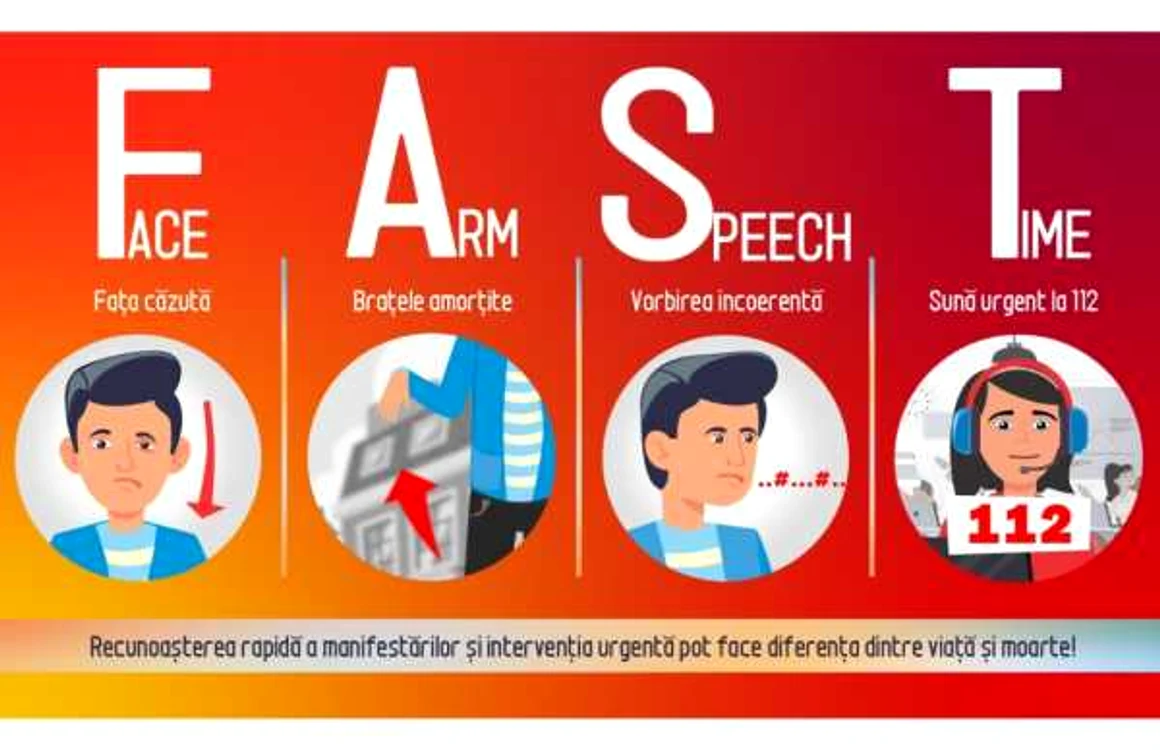 FACE
Fața căzută

ARM
Brațele amorțite

SPEECH
Vorbirea incoerentă

..#...#...

TIME
Sună urgent la 112

112

Recunoașterea rapidă a manifestărilor și intervenția urgentă pot face diferența dintre viață și moarte!